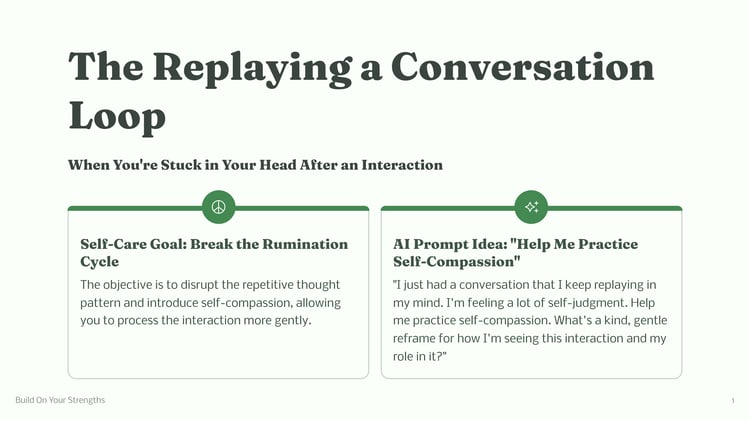 The Replaying a Conversation Loop

When You're Stuck in Your Head After an Interaction

Self-Care Goal: Break the Rumination Cycle

The objective is to disrupt the repetitive thought pattern and introduce self-compassion, allowing you to process the interaction more gently.

AI Prompt Idea: "Help Me Practice Self-Compassion"

"I just had a conversation that I keep replaying in my mind. I'm feeling a lot of self-judgment. Help me practice self-compassion. What's a kind, gentle reframe for how I'm seeing this interaction and my role in it?"

Build On Your Strengths

1